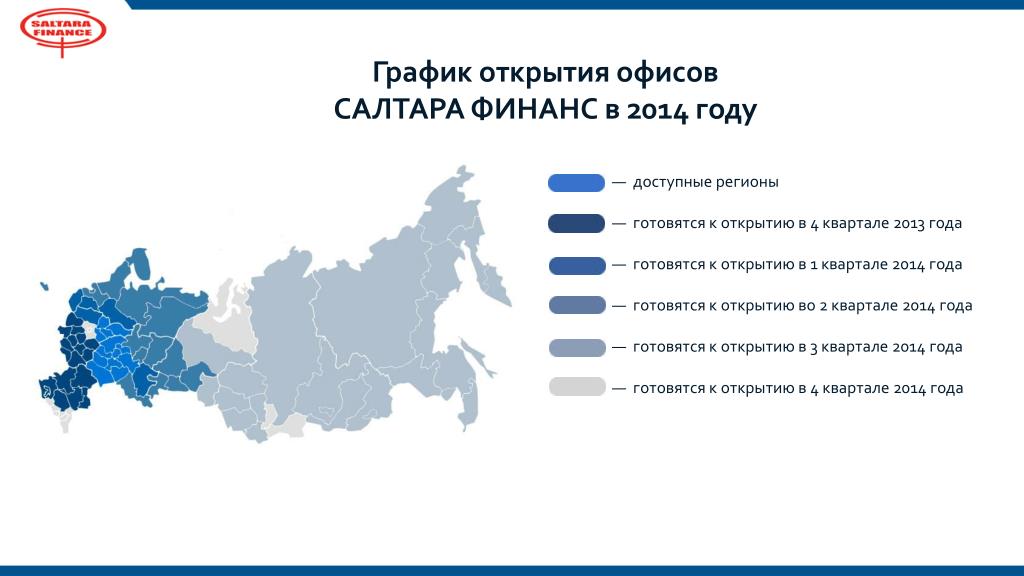 SALTARA FINANCE

График открытия офисов
САЛТАРА ФИНАНС в 2014 году

— доступные регионы

— готовятся к открытию в 4 квартале 2013 года

— готовятся к открытию в 1 квартале 2014 года

— готовятся к открытию во 2 квартале 2014 года

— готовятся к открытию в 3 квартале 2014 года

— готовятся к открытию в 4 квартале 2014 года